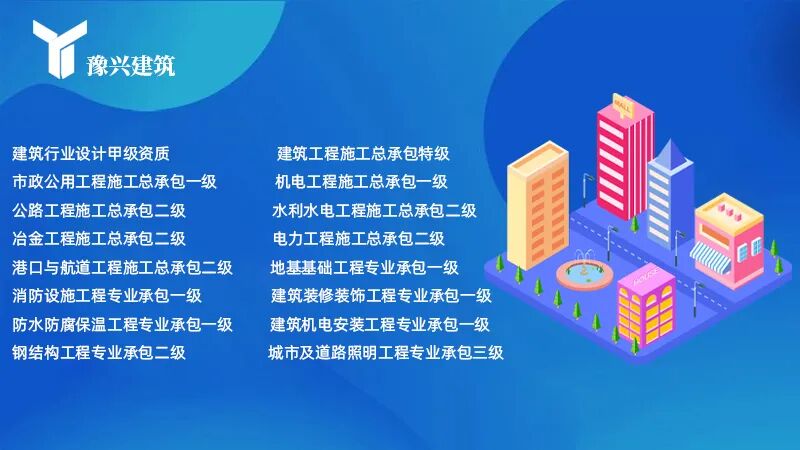 豫兴建筑

建筑行业设计甲级资质
市政公用工程施工总承包一级
公路工程施工总承包二级
冶金工程施工总承包二级
港口与航道工程施工总承包二级
消防设施工程专业承包一级
防水防腐保温工程专业承包一级
钢结构工程专业承包二级

建筑工程施工总承包特级
机电工程施工总承包一级
水利水电工程施工总承包二级
电力工程施工总承包二级
地基基础工程专业承包一级
建筑装修装饰工程专业承包一级
建筑机电安装工程专业承包一级
城市及道路照明工程专业承包三级

MALL
HOUSE